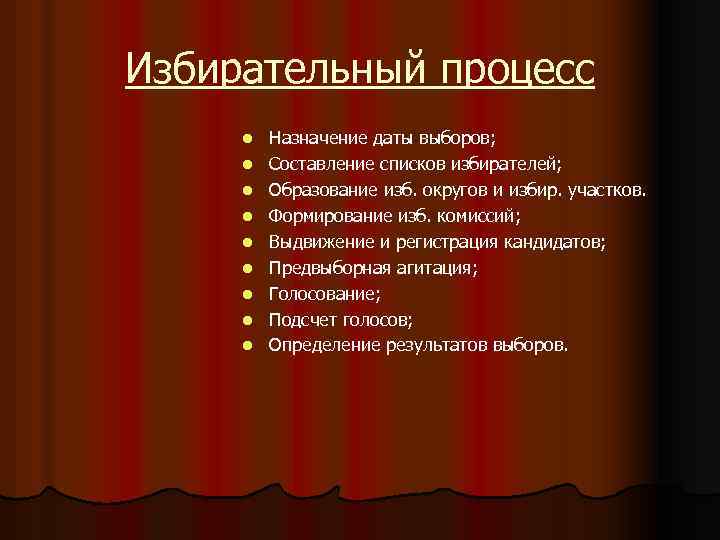 Избирательный процесс

- Назначение даты выборов;
- Составление списков избирателей;
- Образование изб. округов и избир. участков.
- Формирование изб. комиссий;
- Выдвижение и регистрация кандидатов;
- Предвыборная агитация;
- Голосование;
- Подсчет голосов;
- Определение результатов выборов.